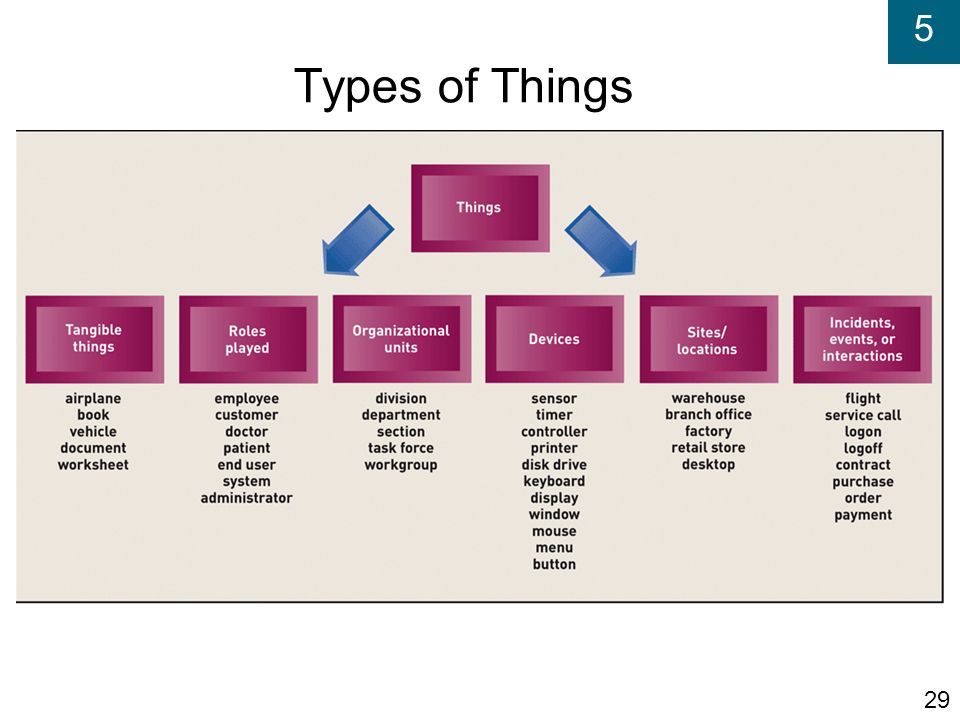 5

Types of Things

Things

Tangible things
airplane
book
vehicle
document
worksheet

Roles played
employee
customer
doctor
patient
end user
system administrator

Organizational units
division
department
section
task force
workgroup

Devices
sensor
timer
controller
printer
disk drive
keyboard
display
window
mouse
menu
button

Sites/ locations
warehouse
branch office
factory
retail store
desktop

Incidents, events, or interactions
flight
service call
logon
logoff
contract
purchase
order
payment

29